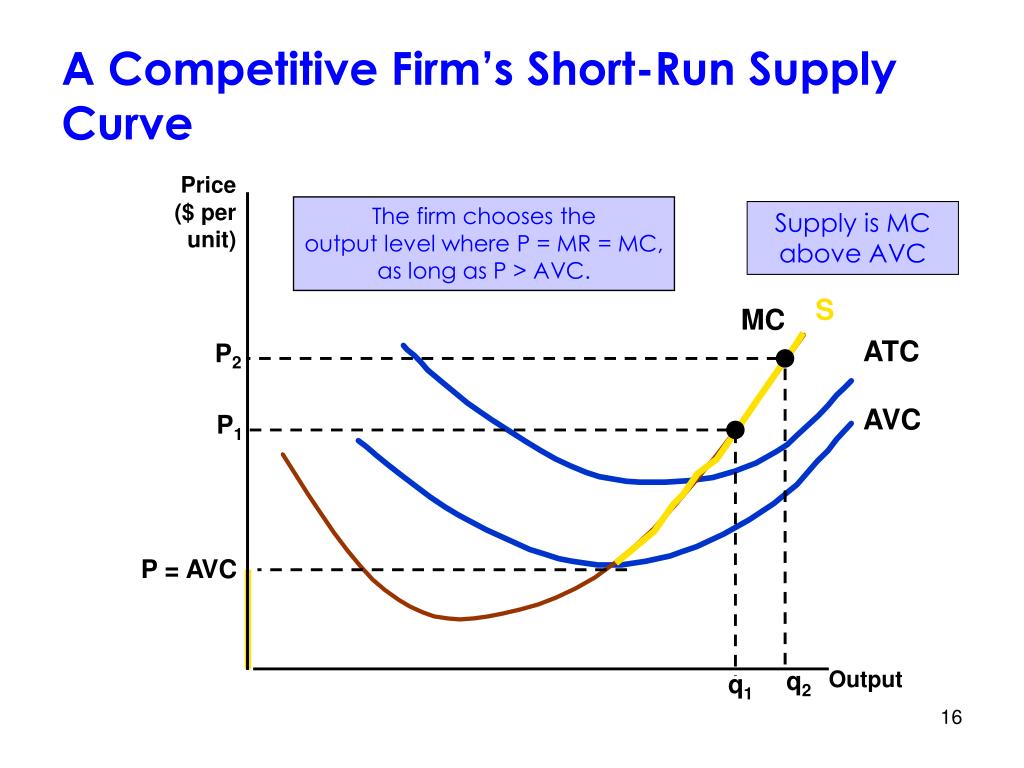 A Competitive Firm's Short-Run Supply Curve

Price ($ per unit)

The firm chooses the output level where P = MR = MC, as long as P > AVC.

Supply is MC above AVC

MC

S

ATC

AVC

$P_2$

$P_1$

P = AVC

$q_1$

$q_2$

Output

16